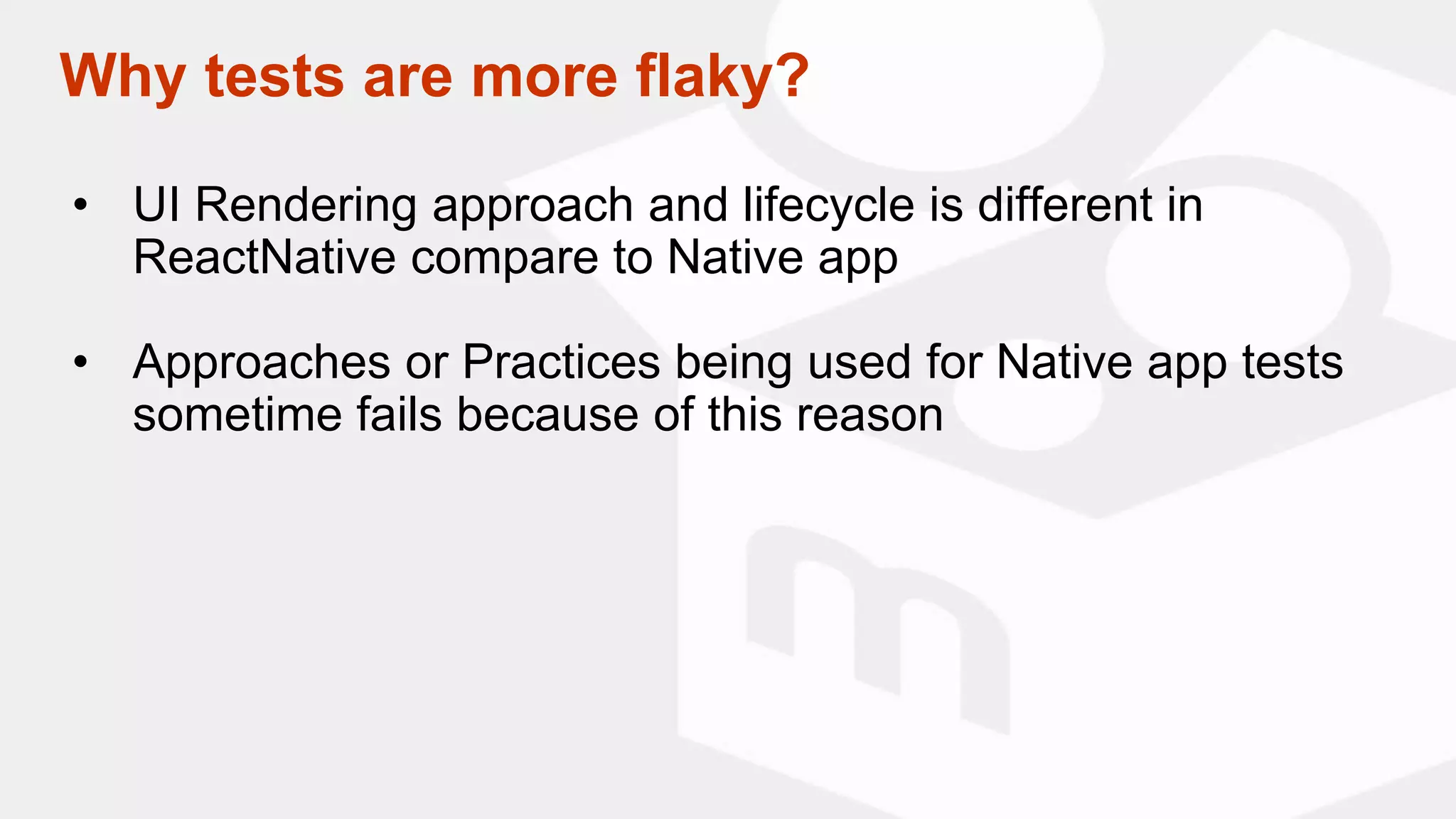 Why tests are more flaky?

• UI Rendering approach and lifecycle is different in ReactNative compare to Native app

• Approaches or Practices being used for Native app tests sometime fails because of this reason